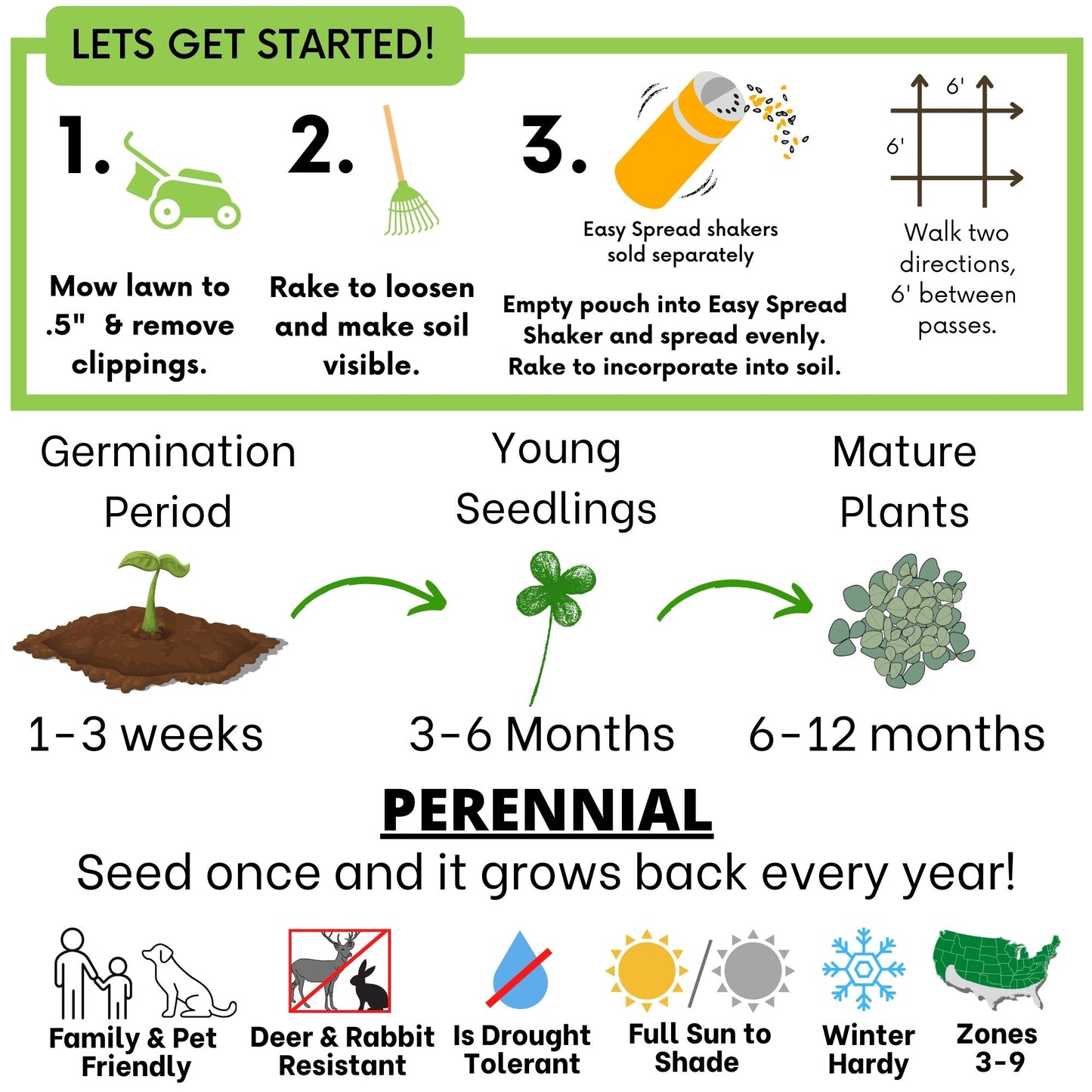 LETS GET STARTED!

1.

Mow lawn to .5" & remove clippings.

2.

Rake to loosen and make soil visible.

3.

Easy Spread shakers sold separately

Empty pouch into Easy Spread Shaker and spread evenly. Rake to incorporate into soil.

6'

6'

Walk two directions, 6' between passes.

Germination Period

1-3 weeks

Young Seedlings

3-6 Months

Mature Plants

6-12 months

PERENNIAL

Seed once and it grows back every year!

Family & Pet Friendly

Deer & Rabbit Resistant

Is Drought Tolerant

Full Sun to Shade

Winter Hardy

Zones 3-9